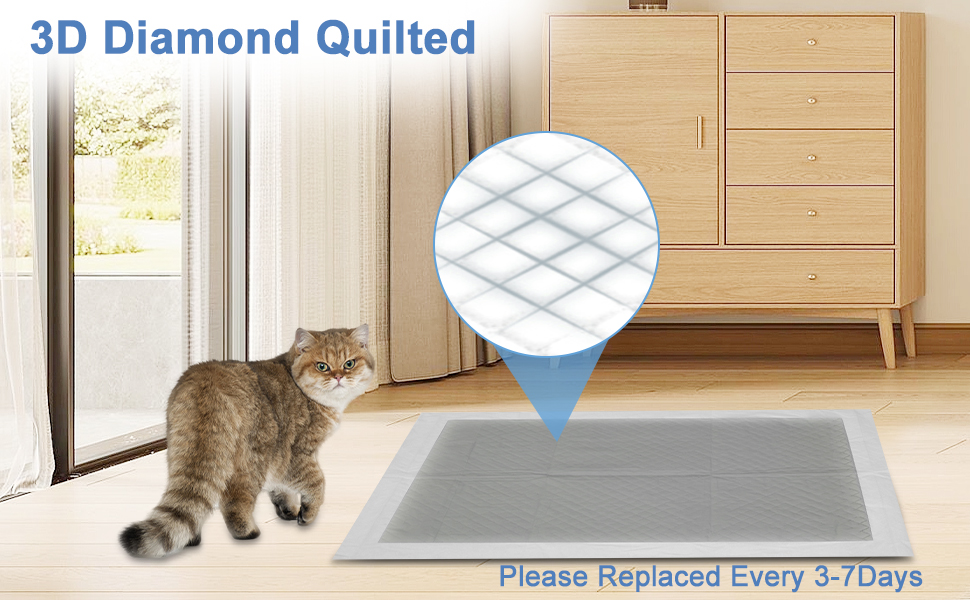 3D Diamond Quilted

Please Replaced Every 3-7Days